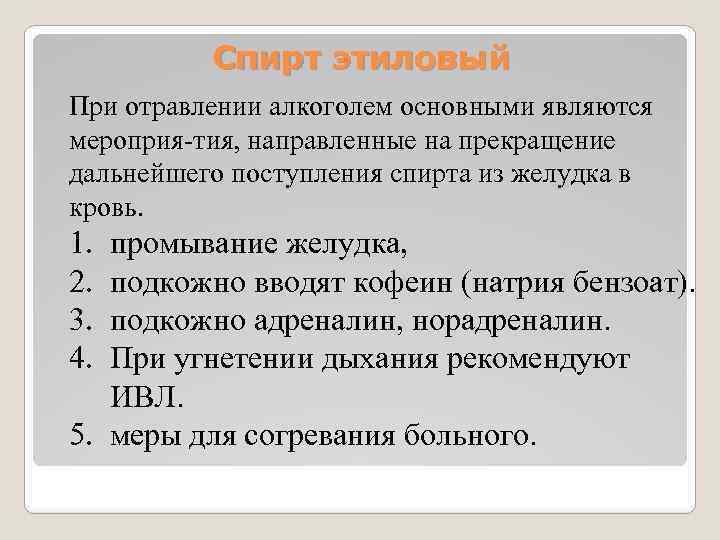 Спирт этиловый

При отравлении алкоголем основными являются мероприя-тия, направленные на прекращение дальнейшего поступления спирта из желудка в кровь.

1. промывание желудка,
2. подкожно вводят кофеин (натрия бензоат).
3. подкожно адреналин, норадреналин.
4. При угнетении дыхания рекомендуют ИВЛ.
5. меры для согревания больного.